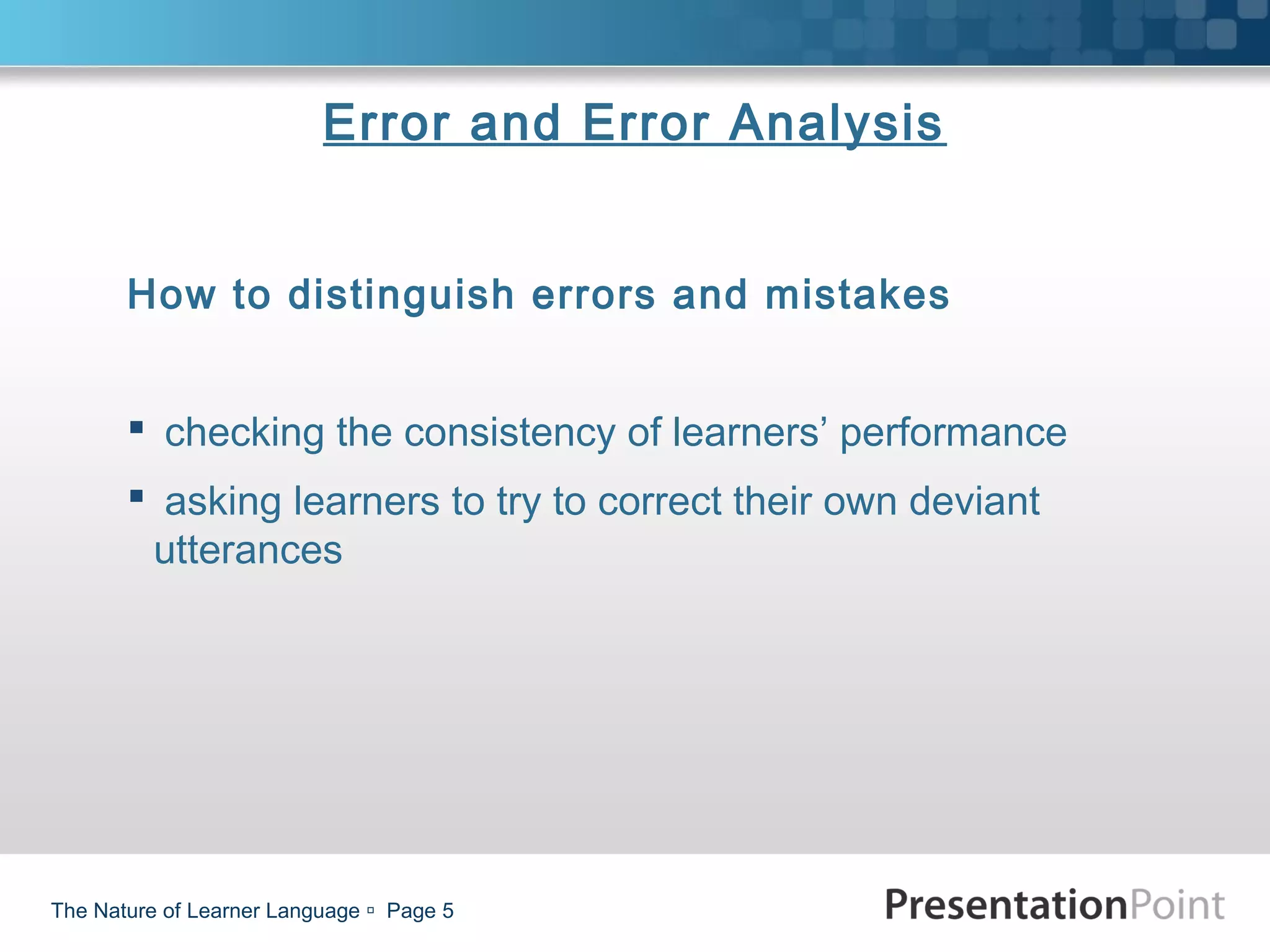 Error and Error Analysis

How to distinguish errors and mistakes

▪ checking the consistency of learners’ performance

▪ asking learners to try to correct their own deviant utterances

The Nature of Learner Language ▫ Page 5

PresentationPoint